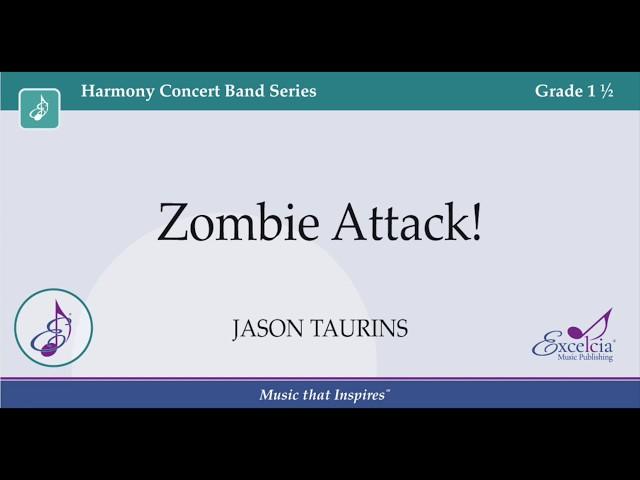 Harmony Concert Band Series

Grade 1 ½

Zombie Attack!

JASON TAURINS

Excelcia® Music Publishing

Music that Inspires™